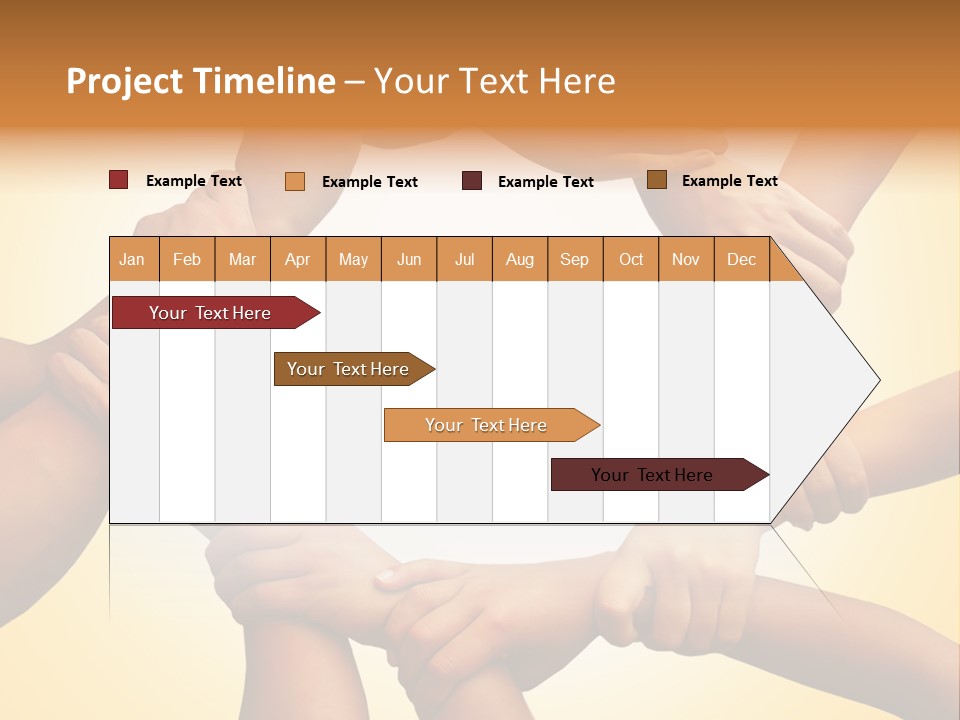 Project Timeline – Your Text Here

Example Text Example Text Example Text Example Text

| Jan | Feb | Mar | Apr | May | Jun | Jul | Aug | Sep | Oct | Nov | Dec |
|---|---|---|---|---|---|---|---|---|---|---|---|

Your Text Here

Your Text Here

Your Text Here

Your Text Here